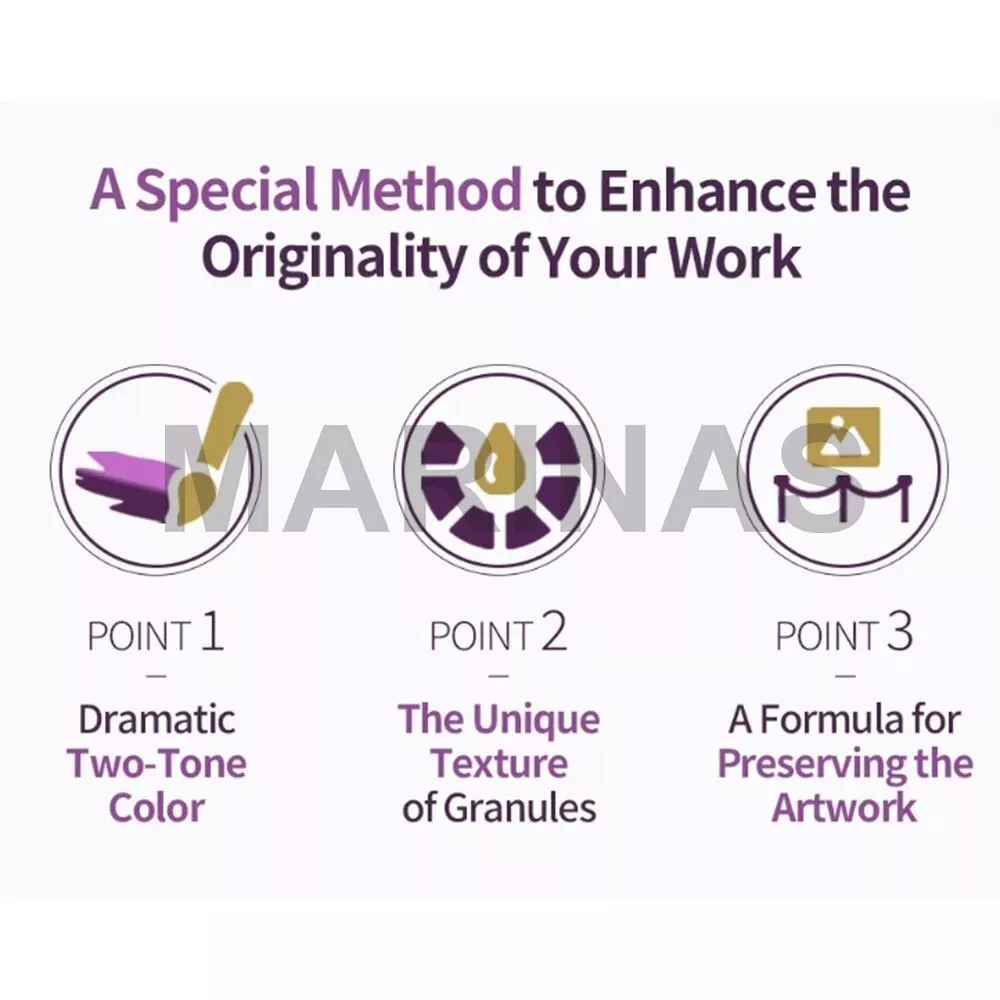 A Special Method to Enhance the Originality of Your Work

MARINAS

POINT 1
—
Dramatic Two-Tone Color

POINT 2
—
The Unique Texture of Granules

POINT 3
—
A Formula for Preserving the Artwork